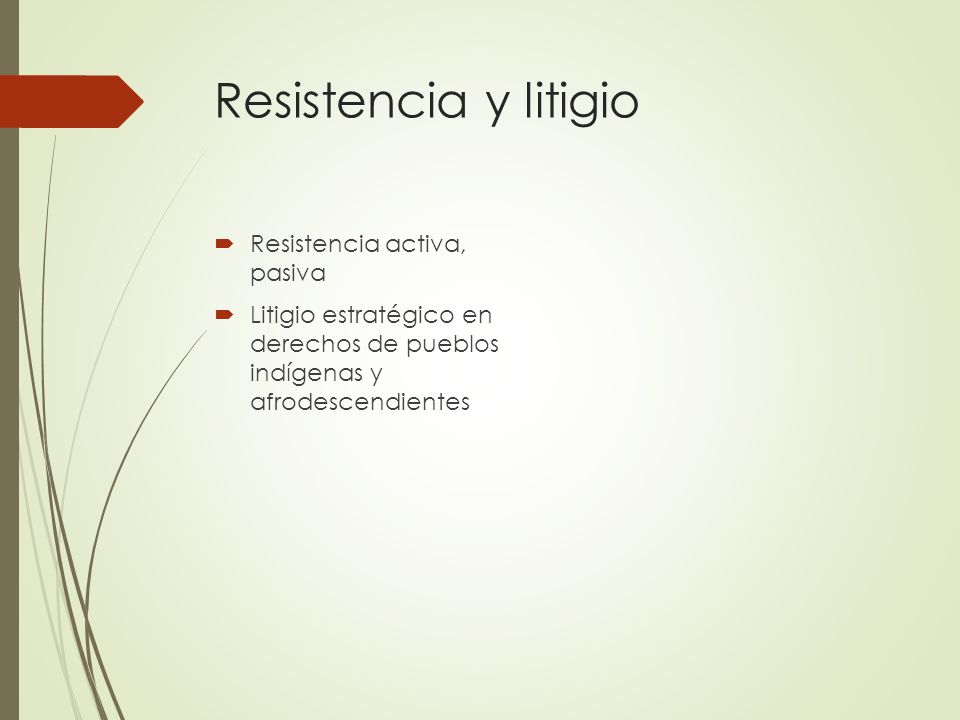 Resistencia y litigio

Resistencia activa, pasiva

Litigio estratégico en derechos de pueblos indígenas y afrodescendientes